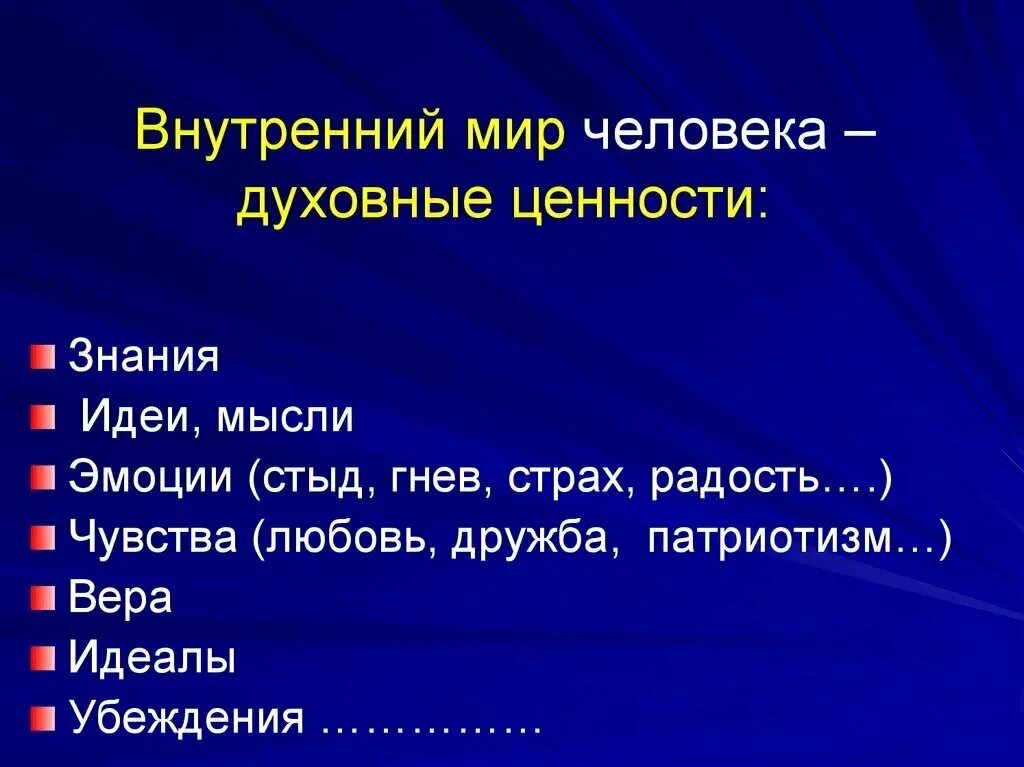 Внутренний мир человека – духовные ценности:

Знания
Идеи, мысли
Эмоции (стыд, гнев, страх, радость….)
Чувства (любовь, дружба, патриотизм…)
Вера
Идеалы
Убеждения ……………